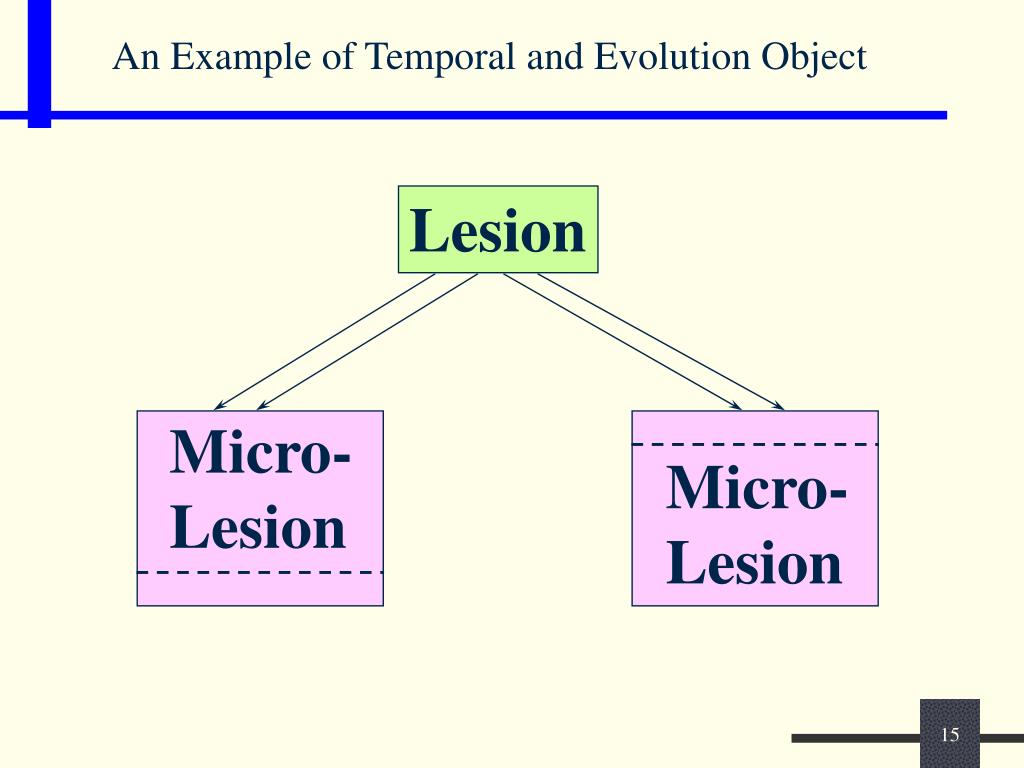 An Example of Temporal and Evolution Object

Lesion

Micro-Lesion

Micro-Lesion

15